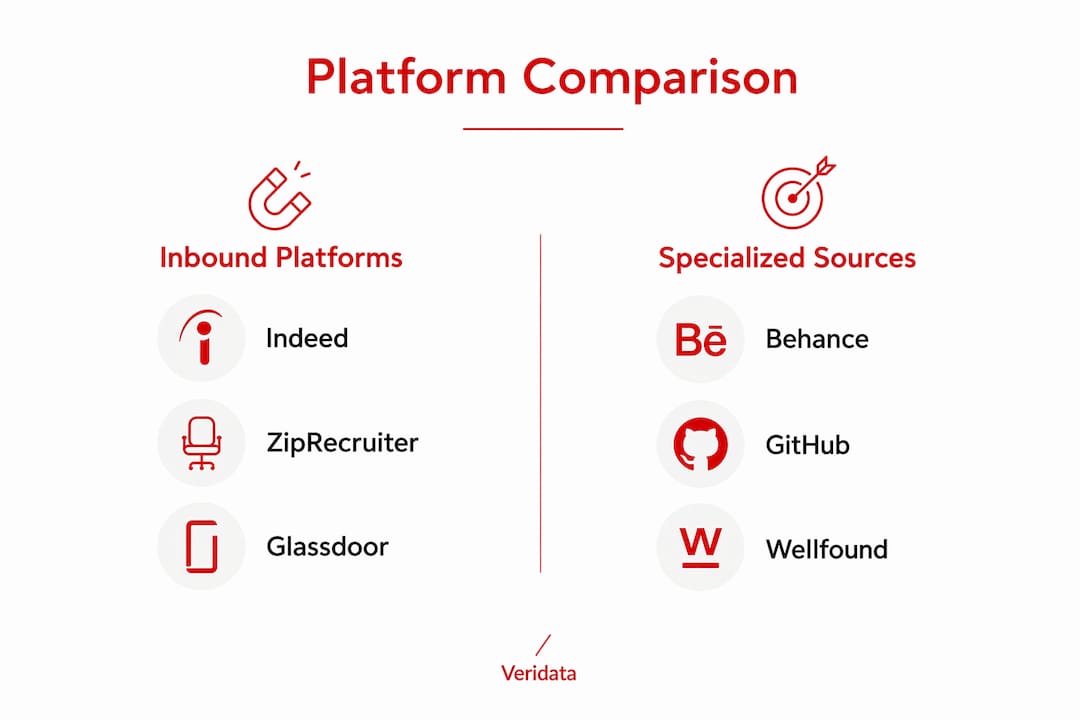 Platform Comparison

Inbound Platforms

Indeed

ZipRecruiter

Glassdoor

Specialized Sources

Bē Behance

GitHub

W Wellfound

Veridata